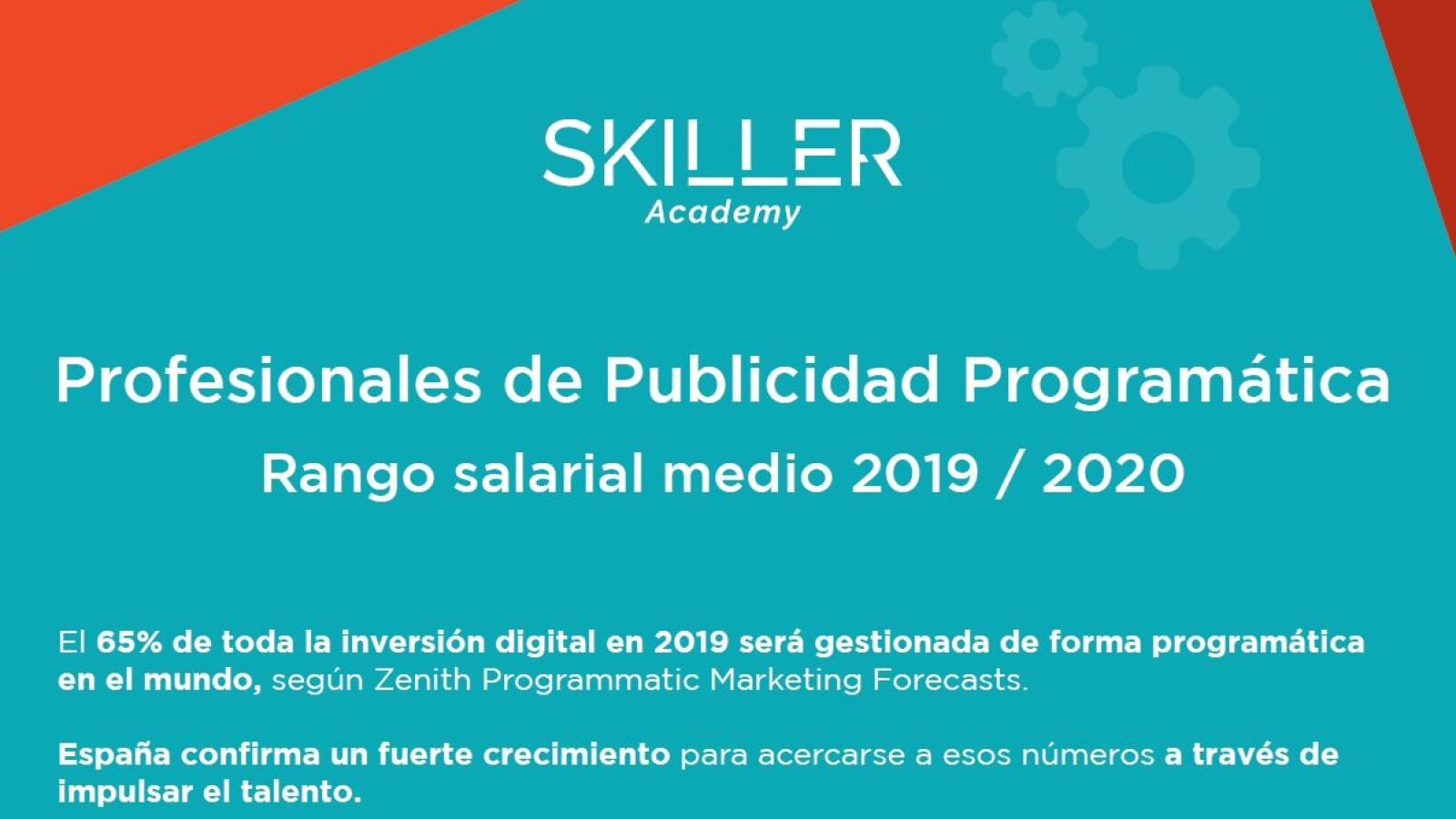 SKILLER
Academy

Profesionales de Publicidad Programática
Rango salarial medio 2019 / 2020

El 65% de toda la inversión digital en 2019 será gestionada de forma programática en el mundo, según Zenith Programmatic Marketing Forecasts.

España confirma un fuerte crecimiento para acercarse a esos números a través de impulsar el talento.